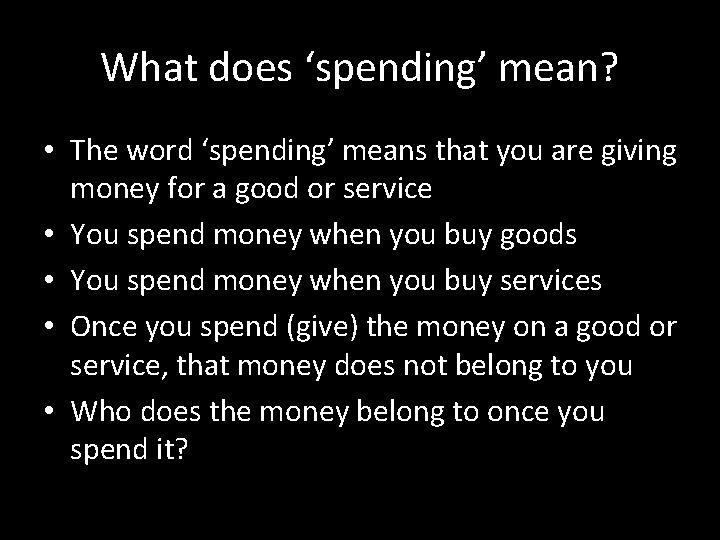 What does ‘spending’ mean?

• The word ‘spending’ means that you are giving money for a good or service
• You spend money when you buy goods
• You spend money when you buy services
• Once you spend (give) the money on a good or service, that money does not belong to you
• Who does the money belong to once you spend it?